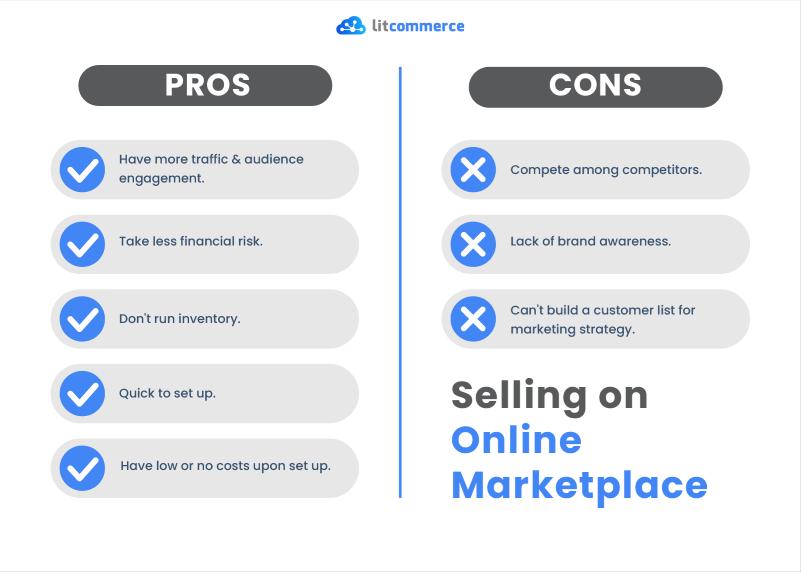 litcommerce

PROS

Have more traffic & audience engagement.

Take less financial risk.

Don't run inventory.

Quick to set up.

Have low or no costs upon set up.

CONS

Compete among competitors.

Lack of brand awareness.

Can't build a customer list for marketing strategy.

Selling on Online Marketplace